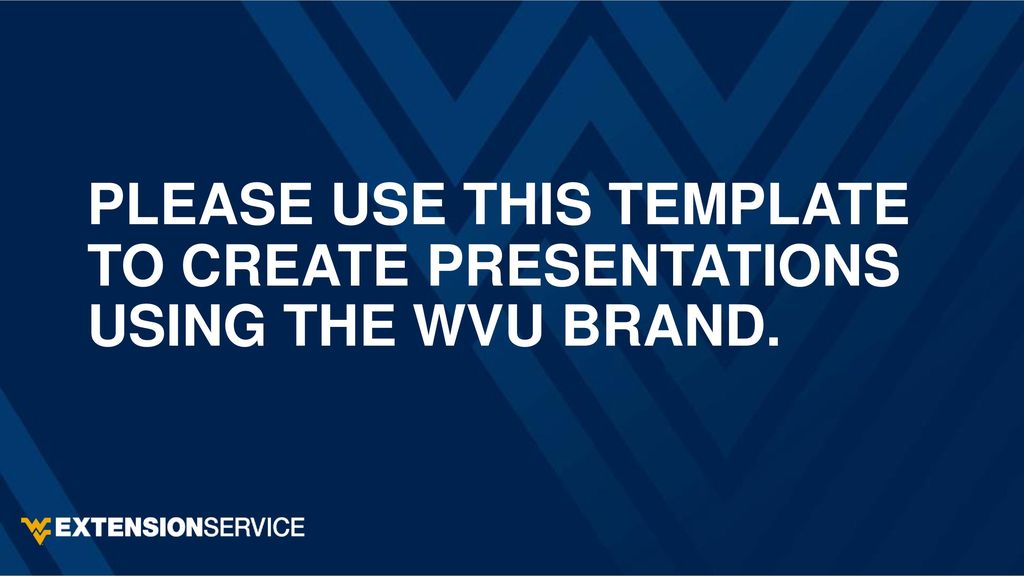 PLEASE USE THIS TEMPLATE TO CREATE PRESENTATIONS USING THE WVU BRAND.

EXTENSIONSERVICE